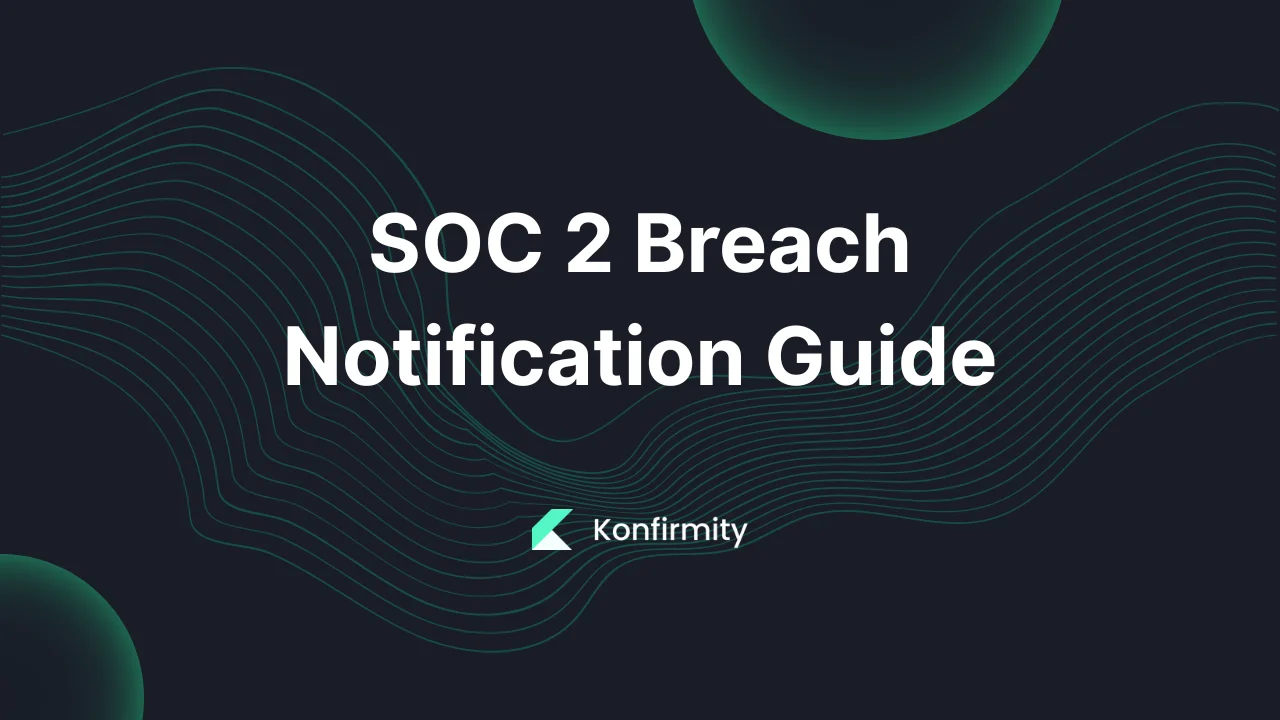 SOC 2 Breach Notification Guide

Konfirmity